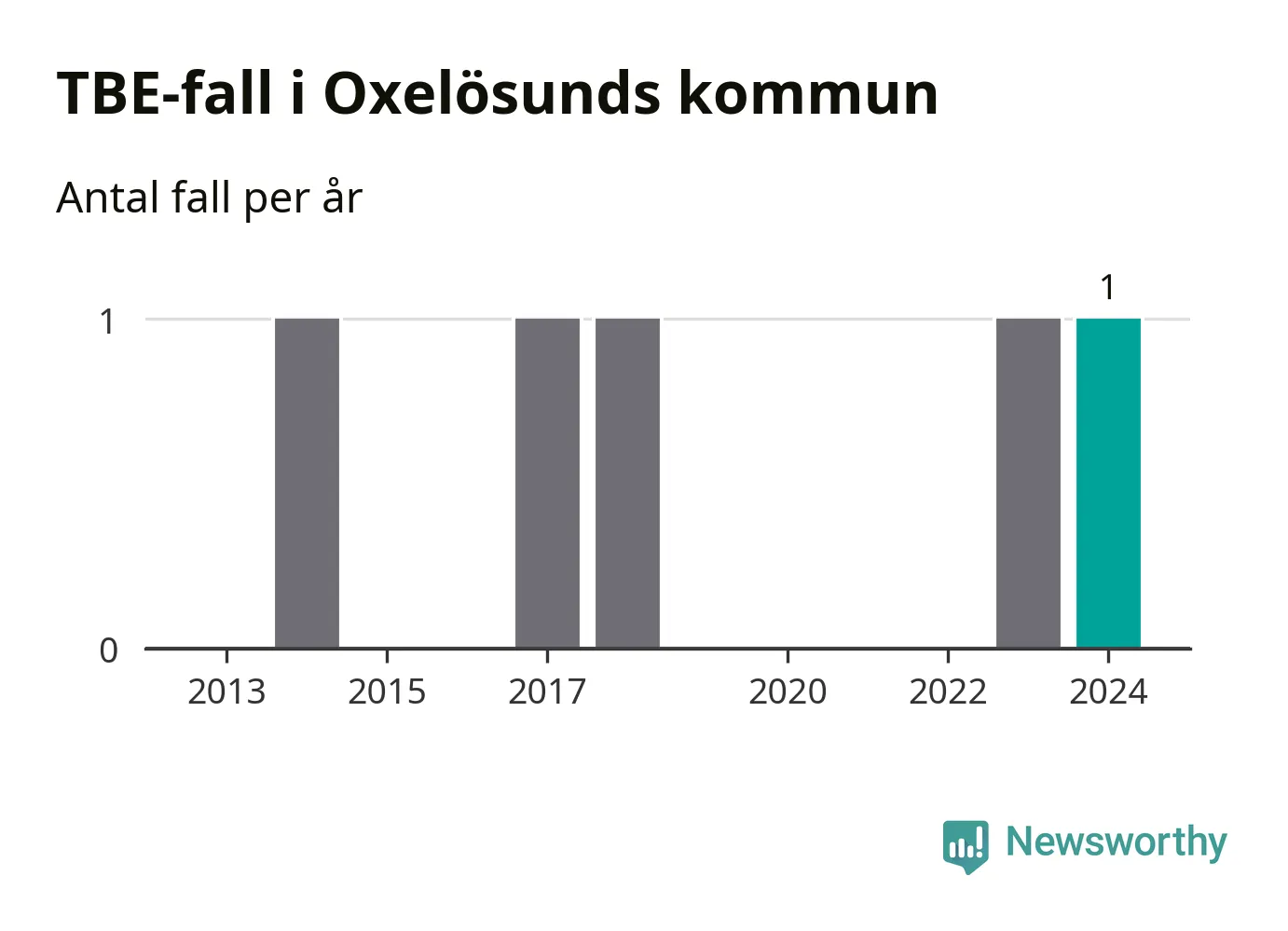 TBE-fall i Oxelösunds kommun

Antal fall per år

1
1
0
2013
2015
2017
2020
2022
2024

Newsworthy